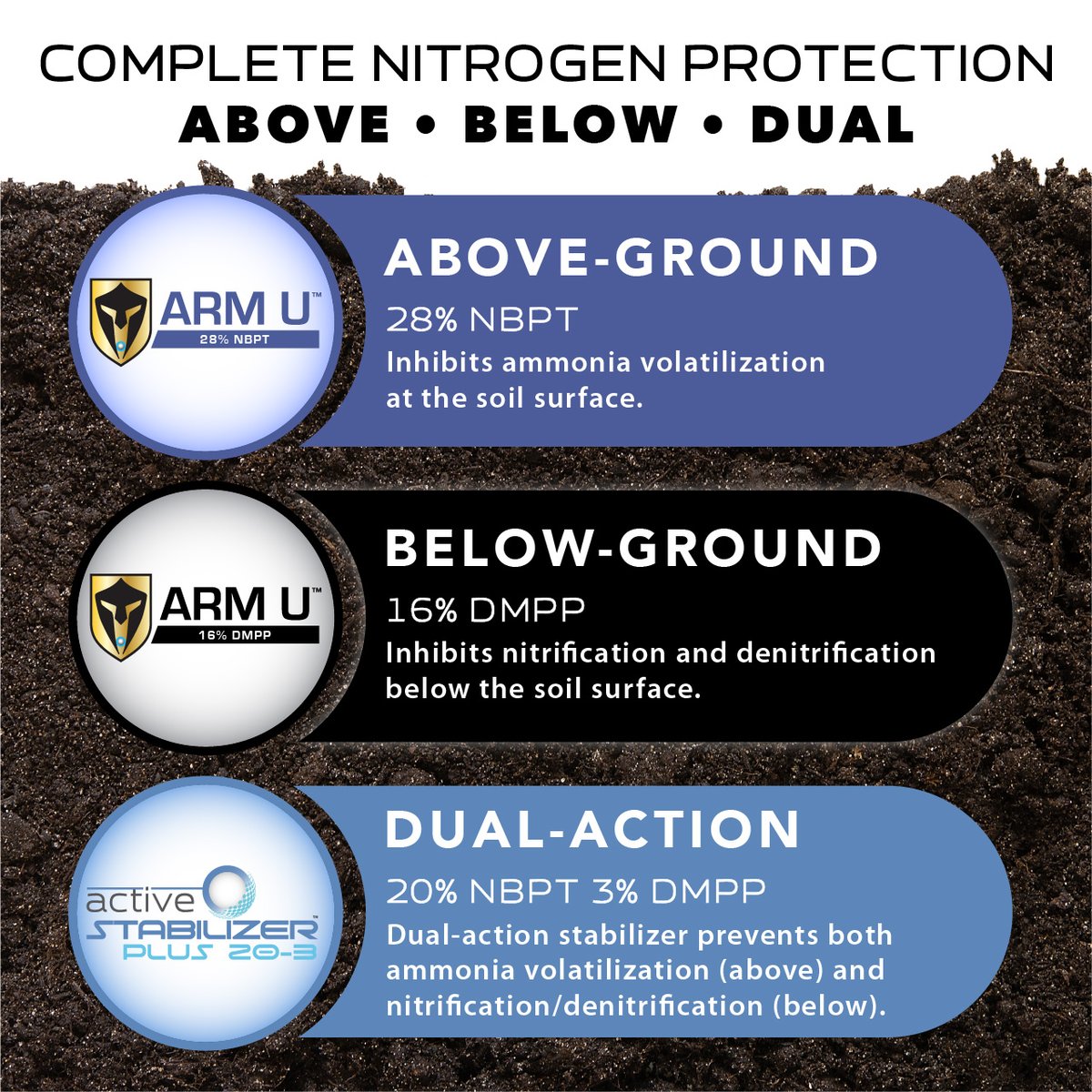 COMPLETE NITROGEN PROTECTION
ABOVE • BELOW • DUAL

ARM U™
28% NBPT

ABOVE-GROUND
28% NBPT
Inhibits ammonia volatilization at the soil surface.

ARM U™
16% DMPP

BELOW-GROUND
16% DMPP
Inhibits nitrification and denitrification below the soil surface.

active STABILIZER™ PLUS 20-3

DUAL-ACTION
20% NBPT 3% DMPP
Dual-action stabilizer prevents both ammonia volatilization (above) and nitrification/denitrification (below).